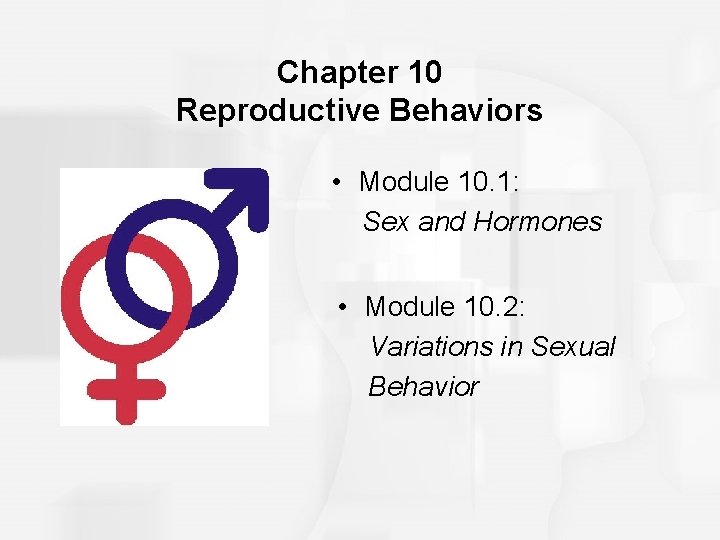 Chapter 10
Reproductive Behaviors

• Module 10.1:
Sex and Hormones

• Module 10.2:
Variations in Sexual Behavior